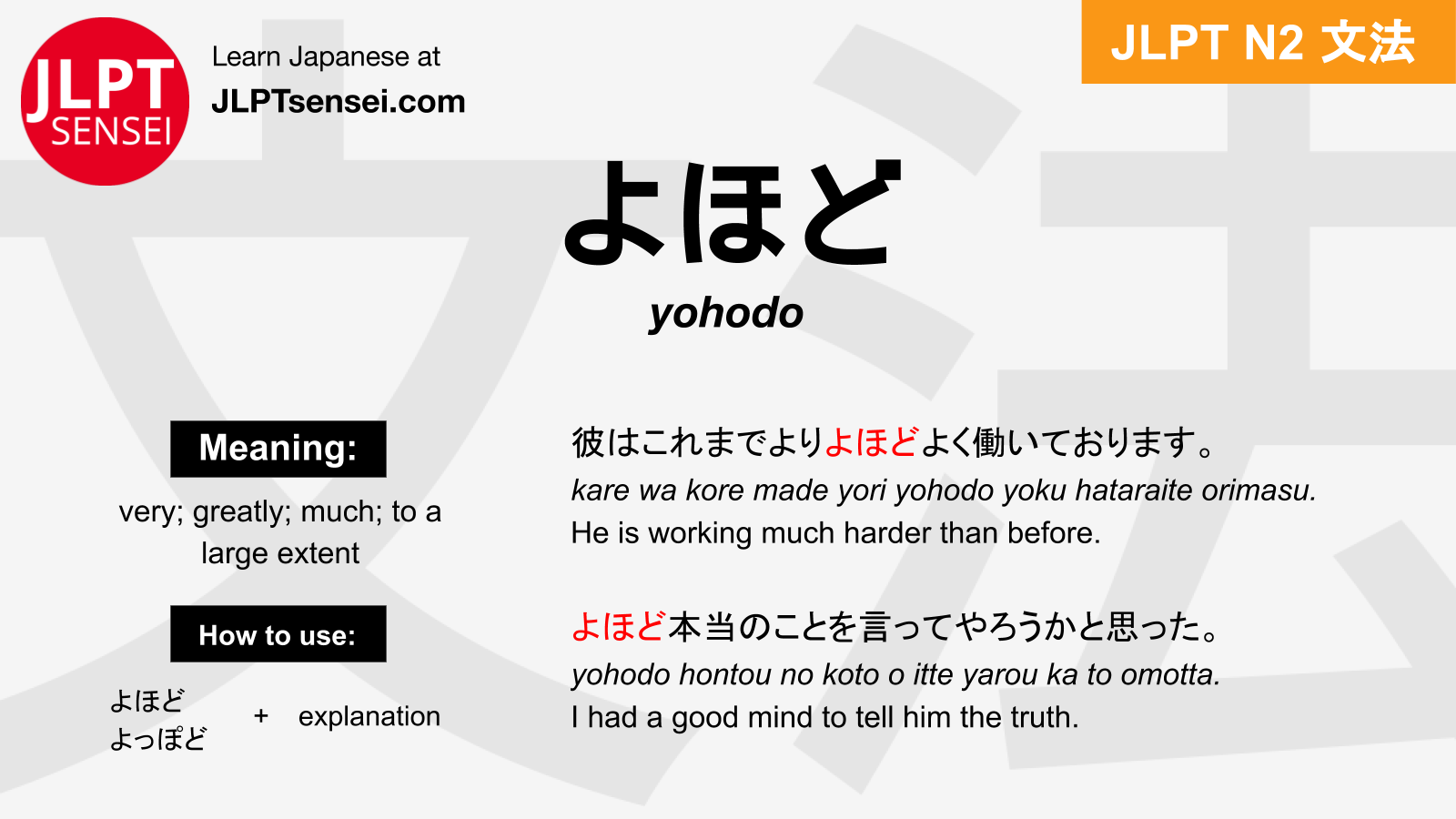 JLPT SENSEI

Learn Japanese at
JLPTsensei.com

JLPT N2 文法

よほど
yohodo

Meaning:
very; greatly; much; to a large extent

How to use:
よほど
よっぽど + explanation

彼はこれまでよりよほどよく働いております。
kare wa kore made yori yohodo yoku hataraite orimasu.
He is working much harder than before.

よほど本当のことを言ってやろうかと思った。
yohodo hontou no koto o itte yarou ka to omotta.
I had a good mind to tell him the truth.